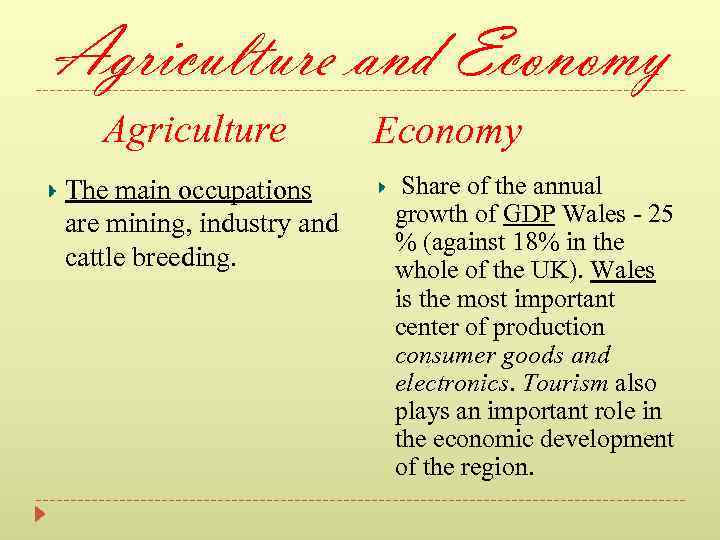 Agriculture and Economy

Agriculture

The main occupations are mining, industry and cattle breeding.

Economy

Share of the annual growth of GDP Wales - 25 % (against 18% in the whole of the UK). Wales is the most important center of production consumer goods and electronics. Tourism also plays an important role in the economic development of the region.